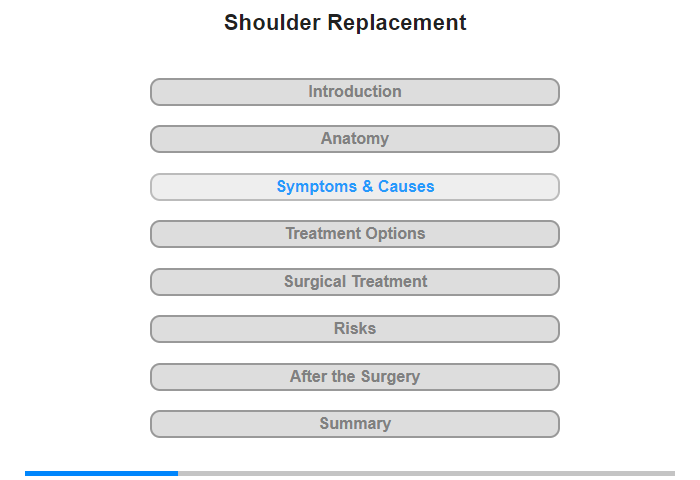 Shoulder Replacement

Introduction

Anatomy

Symptoms & Causes

Treatment Options

Surgical Treatment

Risks

After the Surgery

Summary